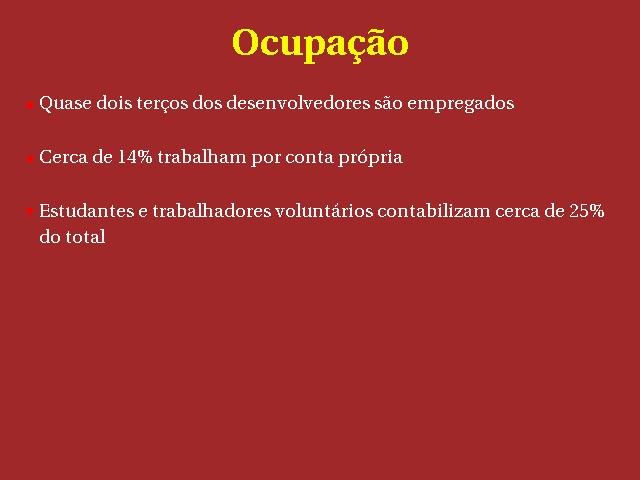 Ocupação

Quase dois terços dos desenvolvedores são empregados

Cerca de 14% trabalham por conta própria

Estudantes e trabalhadores voluntários contabilizam cerca de 25% do total